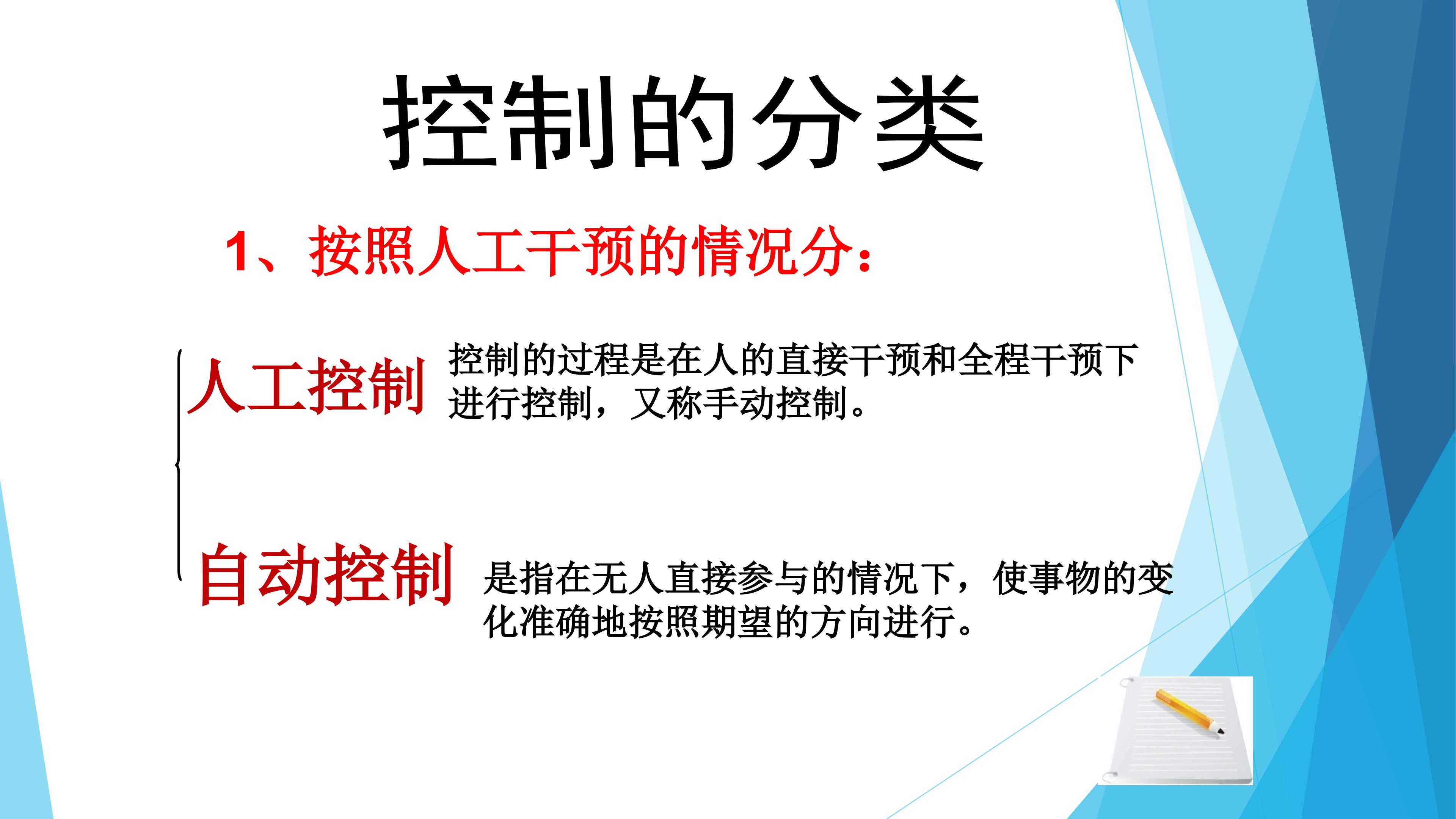 控制的分类

1、按照人工干预的情况分：

人工控制

控制的过程是在人的直接干预和全程干预下进行控制，又称手动控制。

自动控制

是指在无人直接参与的情况下，使事物的变化准确地按照期望的方向进行。